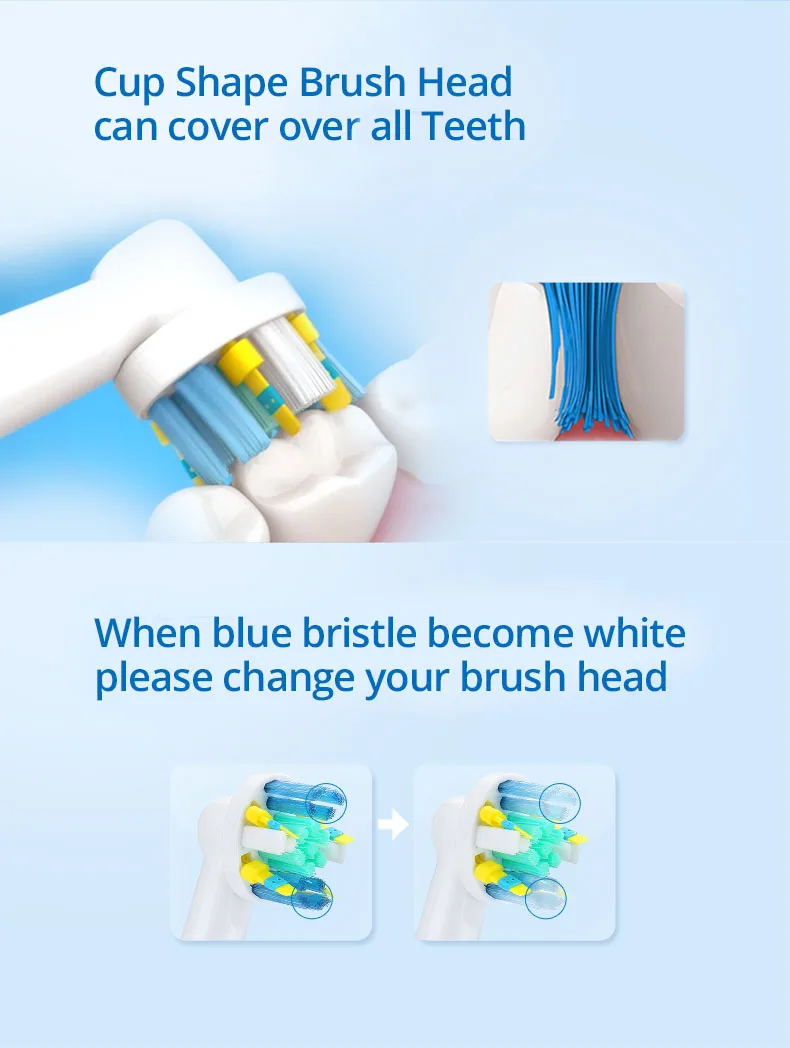 Cup Shape Brush Head
can cover over all Teeth

When blue bristle become white
please change your brush head